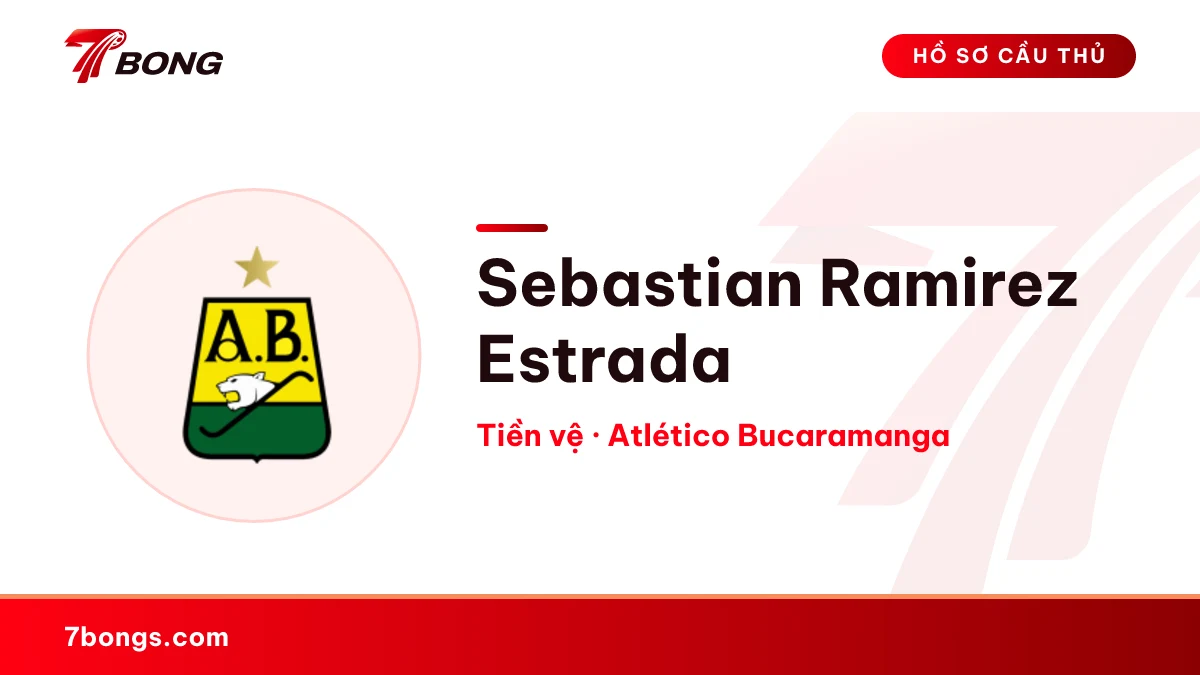 7BONG

HỒ SƠ CẦU THỦ

A.B.

Sebastian Ramirez Estrada

Tiền vệ · Atlético Bucaramanga

7bongs.com